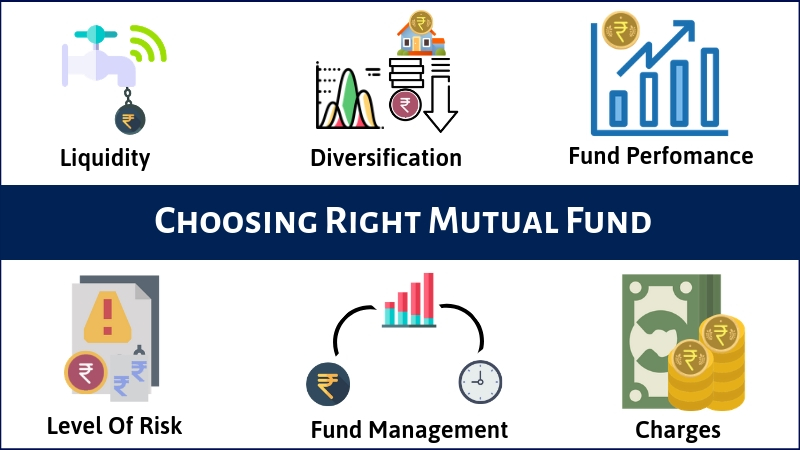 Liquidity

Diversification

Fund Perfomance

CHOOSING RIGHT MUTUAL FUND

Level Of Risk

Fund Management

Charges